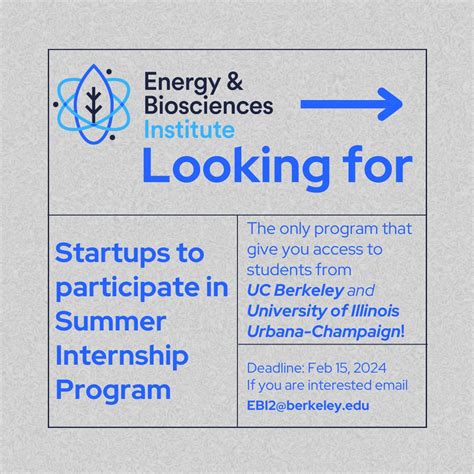 Energy & Biosciences Institute

Looking for

Startups to participate in Summer Internship Program

The only program that give you access to students from UC Berkeley and University of Illinois Urbana-Champaign!

Deadline: Feb 15, 2024
If you are interested email
EBI2@berkeley.edu